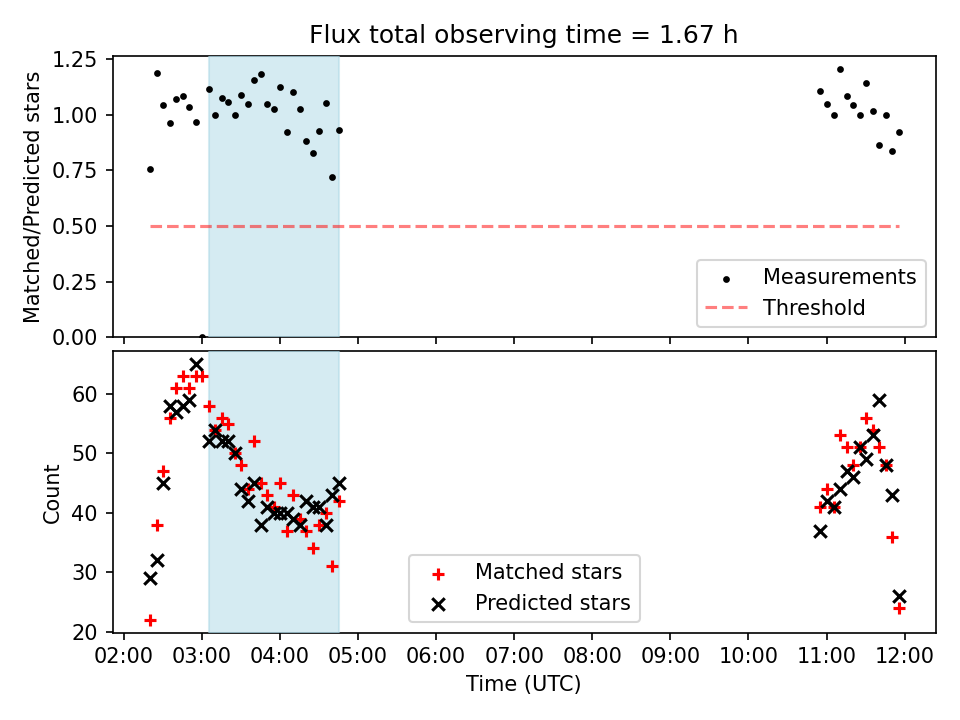 Flux total observing time = 1.67 h

Matched/Predicted stars

1.25
1.00
0.75
0.50
0.25
0.00

Measurements
Threshold

Count

60
50
40
30
20

Matched stars
Predicted stars

02:00 03:00 04:00 05:00 06:00 07:00 08:00 09:00 10:00 11:00 12:00

Time (UTC)